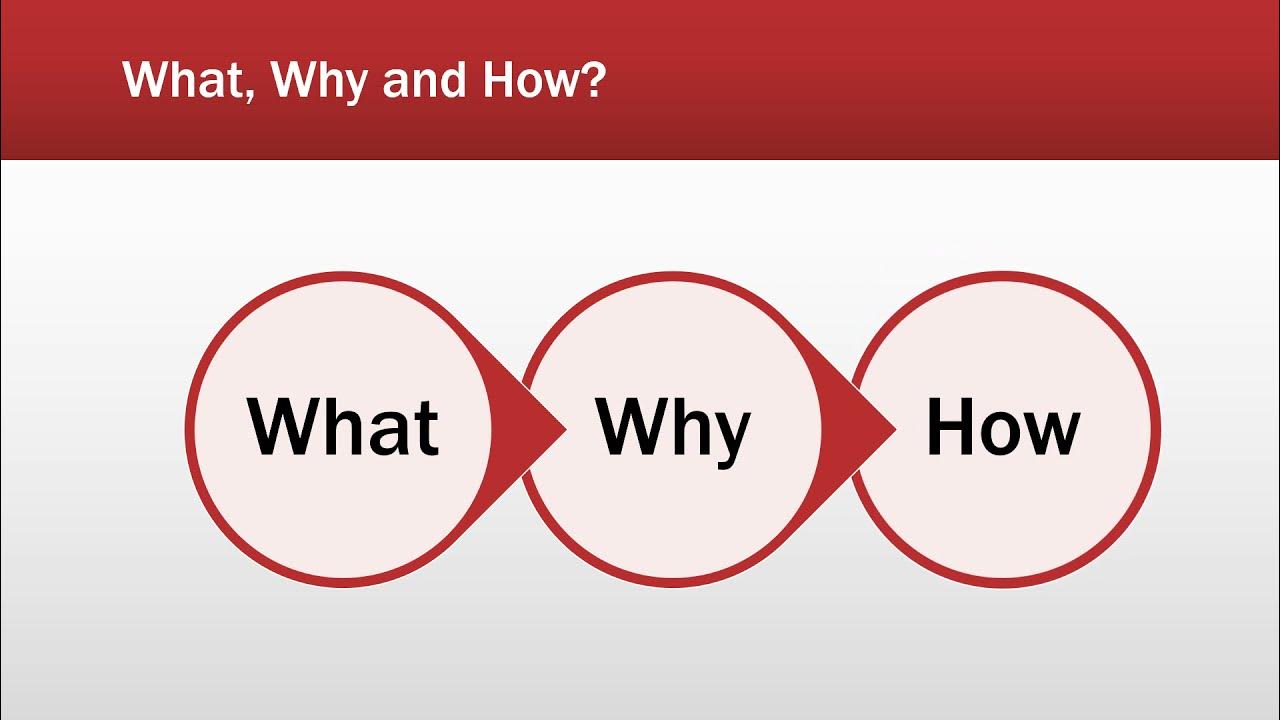 What, Why and How?

What

Why

How